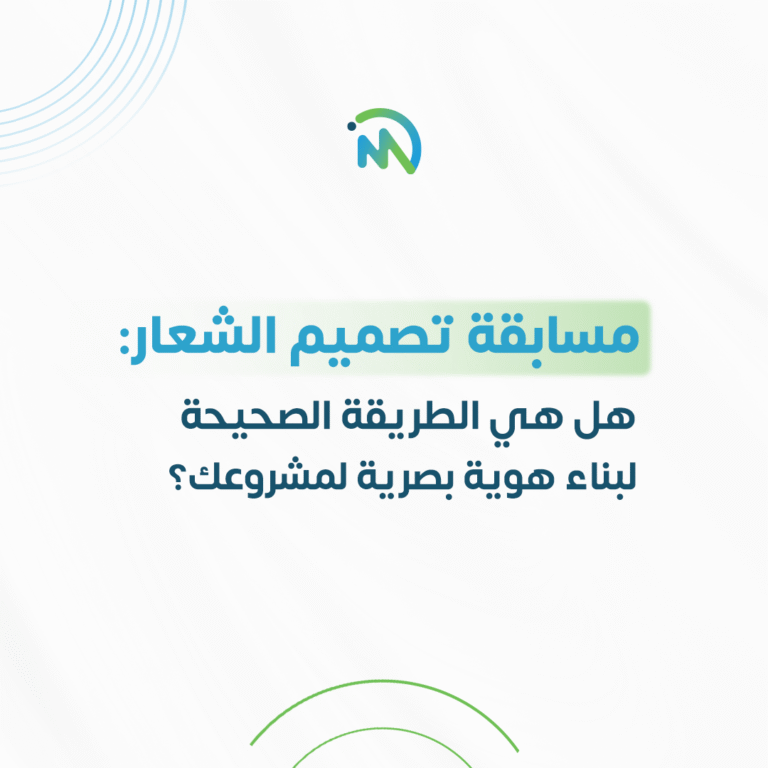 مسابقة تصميم الشعار:
هل هي الطريقة الصحيحة
لبناء هوية بصرية لمشروعك؟